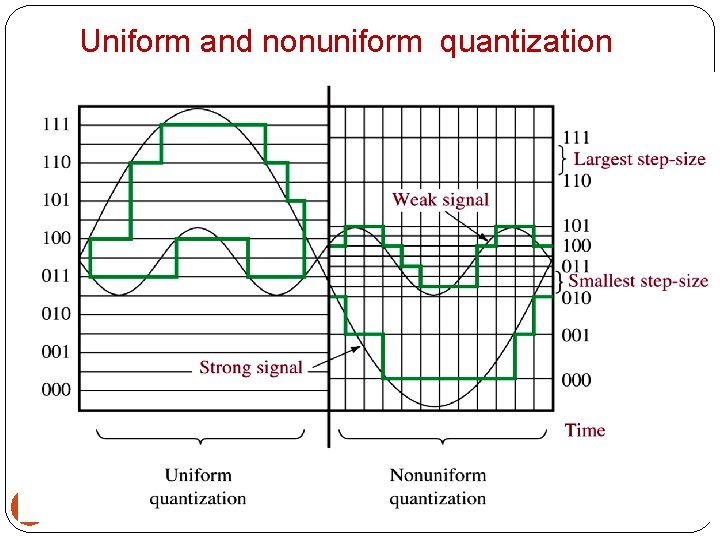 Uniform and nonuniform quantization

111
110
101
100
011
010
001
000

Strong signal

Weak signal

111
Largest step-size
110
101
100
011
Smallest step-size
010
001
000

Time

Uniform quantization

Nonuniform quantization